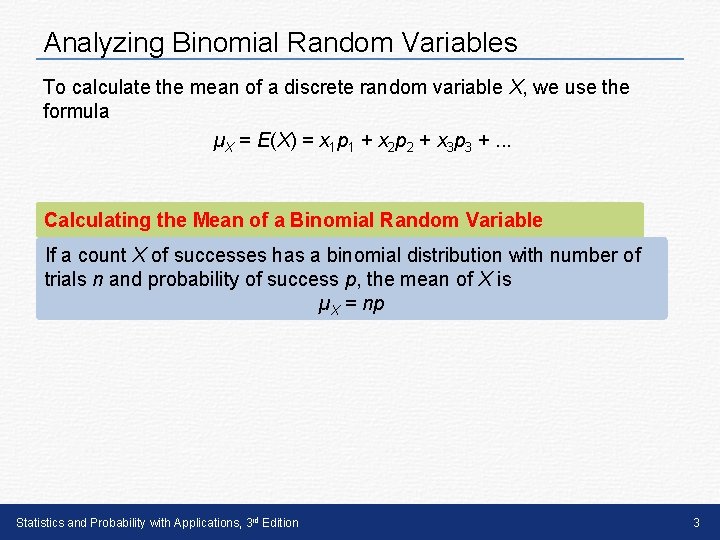 Analyzing Binomial Random Variables

To calculate the mean of a discrete random variable $X$, we use the formula

$\mu_X = E(X) = x_1p_1 + x_2p_2 + x_3p_3 + ...$

Calculating the Mean of a Binomial Random Variable

If a count $X$ of successes has a binomial distribution with number of trials $n$ and probability of success $p$, the mean of $X$ is

$\mu_X = np$

Statistics and Probability with Applications, 3rd Edition

3